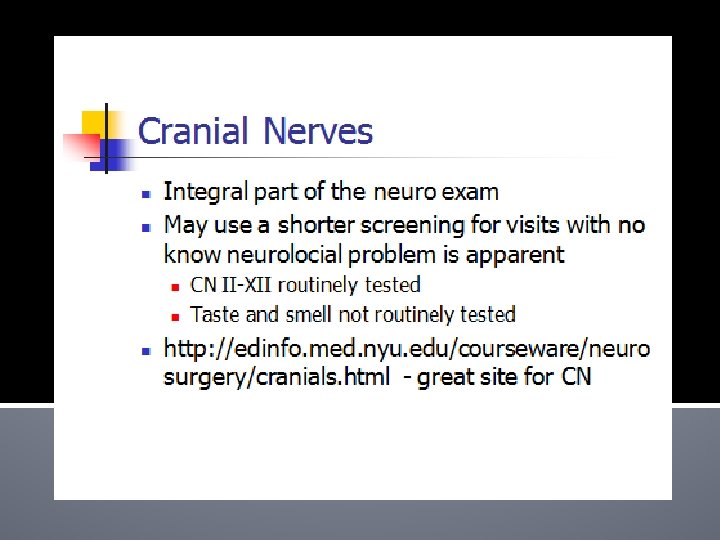 Cranial Nerves

- Integral part of the neuro exam
- May use a shorter screening for visits with no know neurolocial problem is apparent
  - CN II-XII routinely tested
  - Taste and smell not routinely tested
- http://edinfo.med.nyu.edu/courseware/neurosurgery/cranials.html - great site for CN